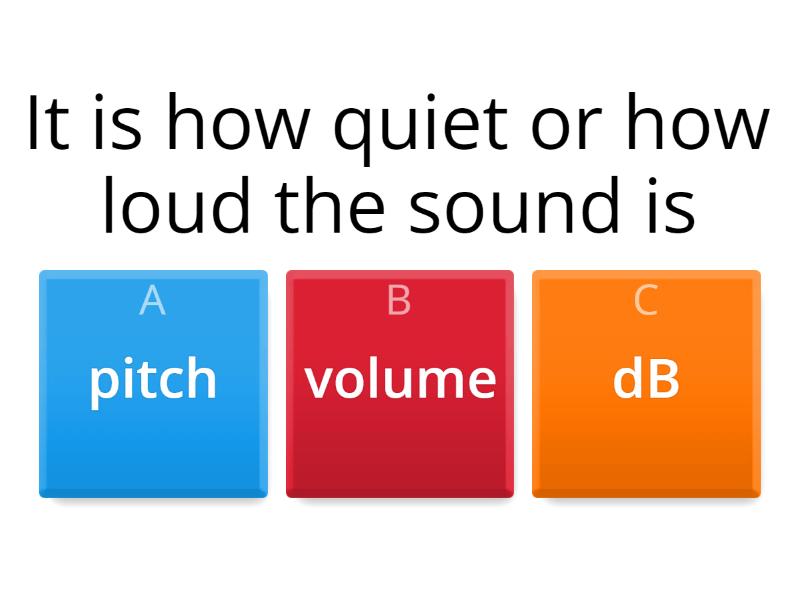 It is how quiet or how loud the sound is

A
pitch

B
volume

C
dB